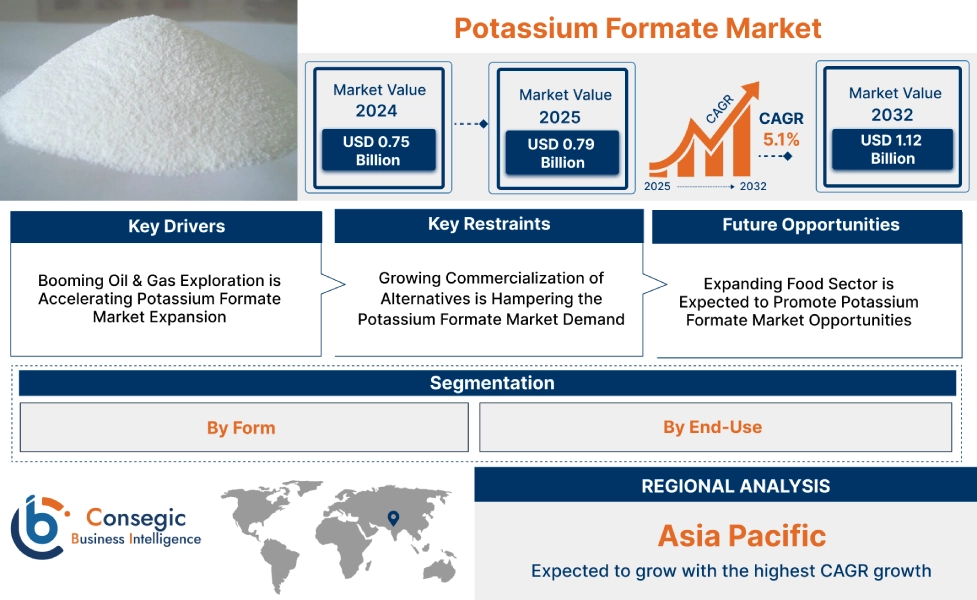 Potassium Formate Market

Market Value
2024
USD 0.75 Billion

Market Value
2025
USD 0.79 Billion

CAGR
2025 2032

CAGR
5.1%

Market Value
2032
USD 1.12 Billion

Key Drivers
Booming Oil & Gas Exploration is Accelerating Potassium Formate Market Expansion

Key Restraints
Growing Commercialization of Alternatives is Hampering the Potassium Formate Market Demand

Future Opportunities
Expanding Food Sector is Expected to Promote Potassium Formate Market Opportunities

Segmentation
By Form
By End-Use

Consegic
Business Intelligence

REGIONAL ANALYSIS
Asia Pacific
Expected to grow with the highest CAGR growth